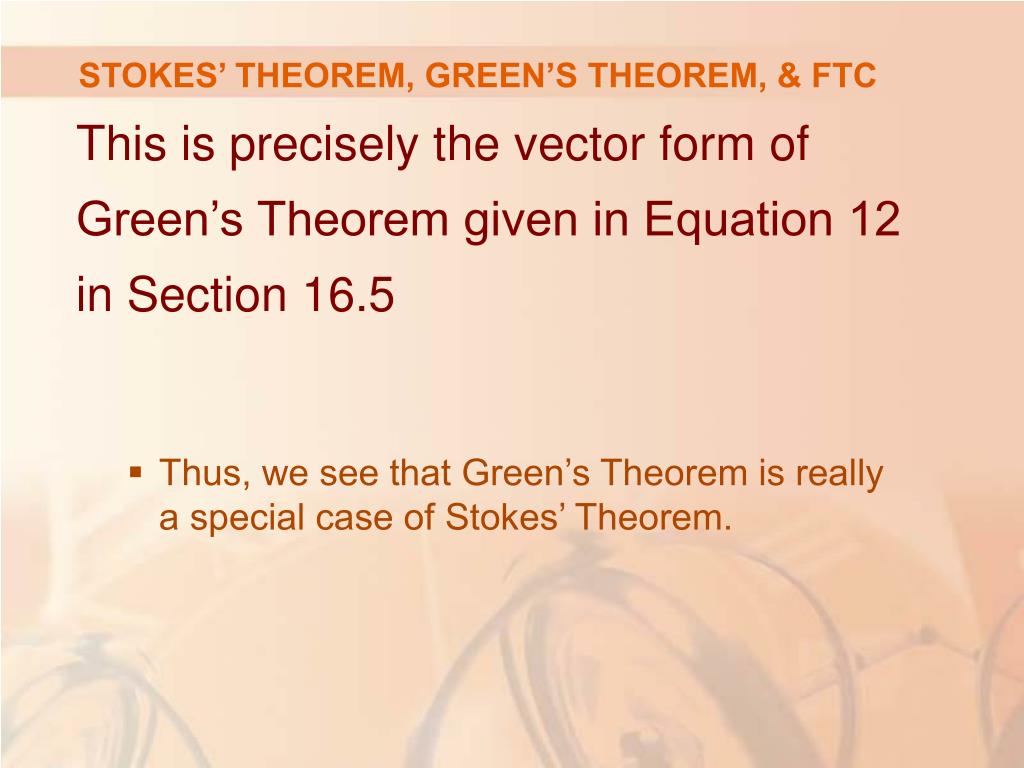 STOKES’ THEOREM, GREEN’S THEOREM, & FTC

This is precisely the vector form of Green’s Theorem given in Equation 12 in Section 16.5

▪ Thus, we see that Green’s Theorem is really a special case of Stokes’ Theorem.